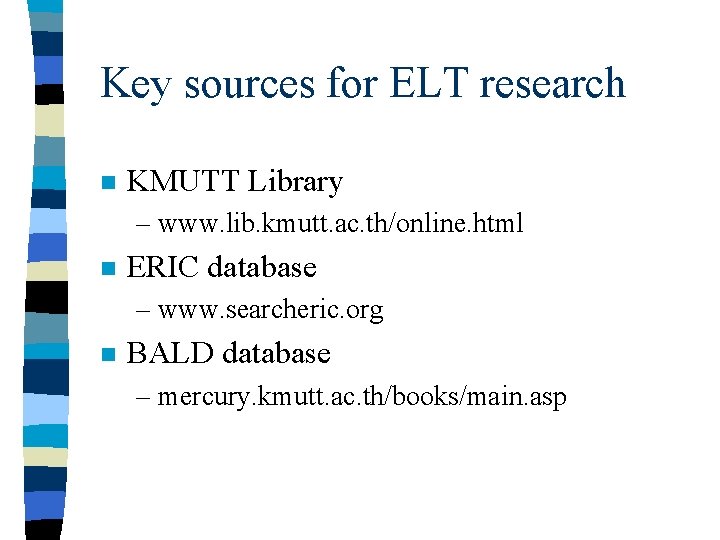 Key sources for ELT research

KMUTT Library
– www.lib.kmutt.ac.th/online.html

ERIC database
– www.searcheric.org

BALD database
– mercury.kmutt.ac.th/books/main.asp